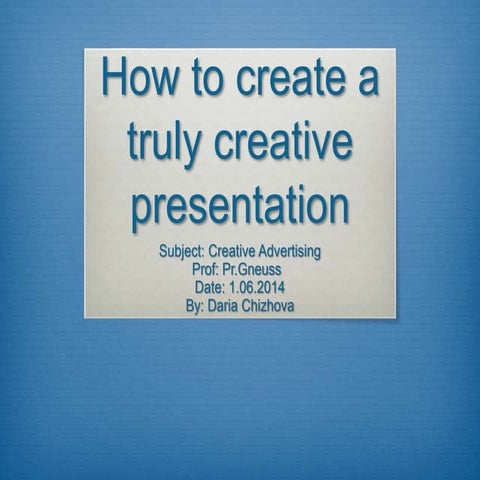 How to create a truly creative presentation

Subject: Creative Advertising
Prof: Pr.Gneuss
Date: 1.06.2014
By: Daria Chizhova